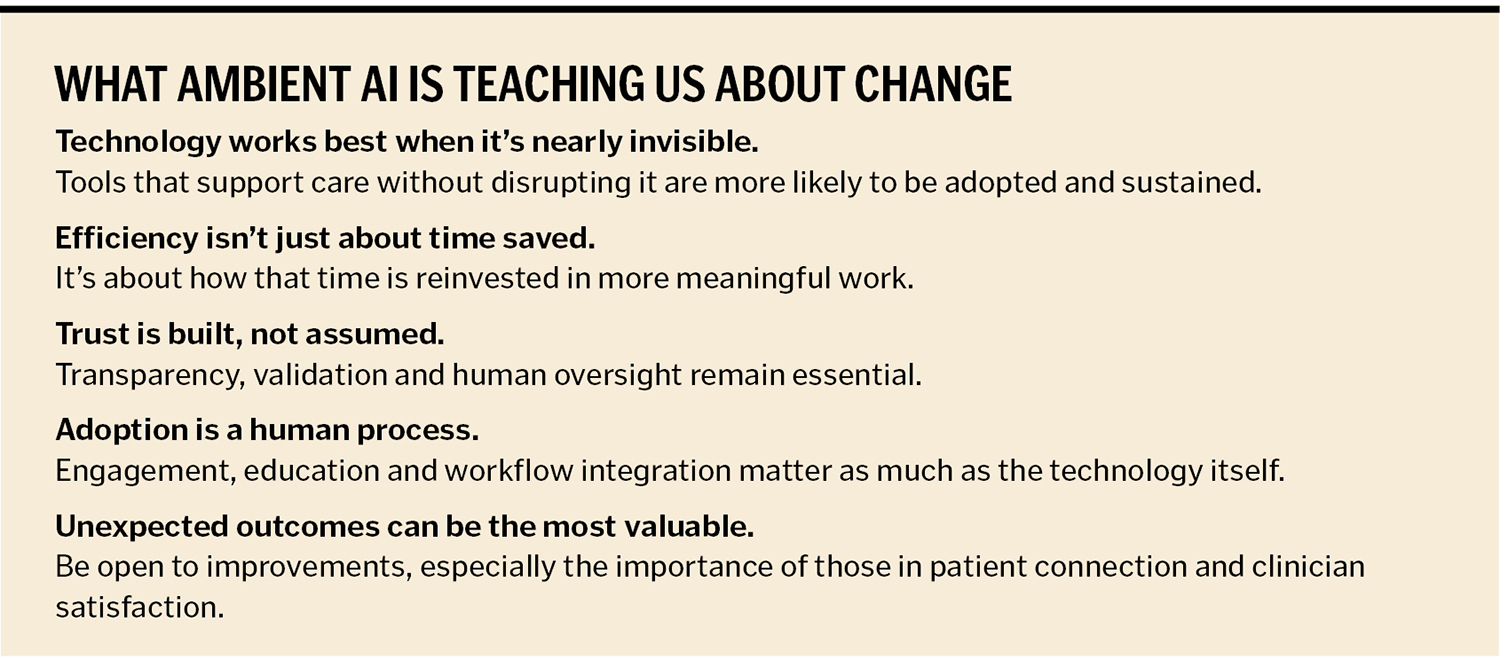 WHAT AMBIENT AI IS TEACHING US ABOUT CHANGE

Technology works best when it's nearly invisible.
Tools that support care without disrupting it are more likely to be adopted and sustained.

Efficiency isn't just about time saved.
It's about how that time is reinvested in more meaningful work.

Trust is built, not assumed.
Transparency, validation and human oversight remain essential.

Adoption is a human process.
Engagement, education and workflow integration matter as much as the technology itself.

Unexpected outcomes can be the most valuable.
Be open to improvements, especially the importance of those in patient connection and clinician satisfaction.